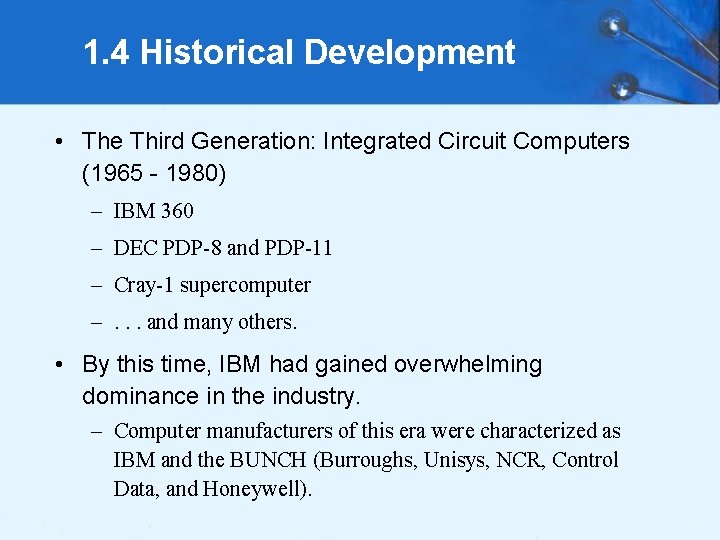 1.4 Historical Development

• The Third Generation: Integrated Circuit Computers (1965 - 1980)
– IBM 360
– DEC PDP-8 and PDP-11
– Cray-1 supercomputer
– . . . and many others.

• By this time, IBM had gained overwhelming dominance in the industry.
– Computer manufacturers of this era were characterized as IBM and the BUNCH (Burroughs, Unisys, NCR, Control Data, and Honeywell).